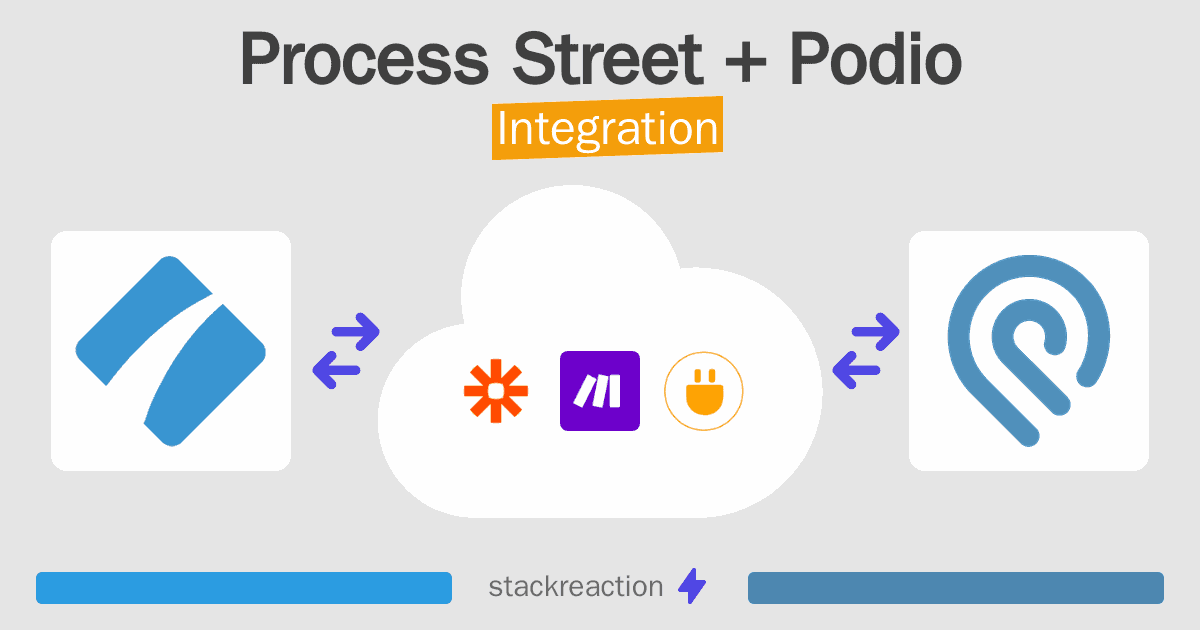 Process Street + Podio
Integration

stackreaction